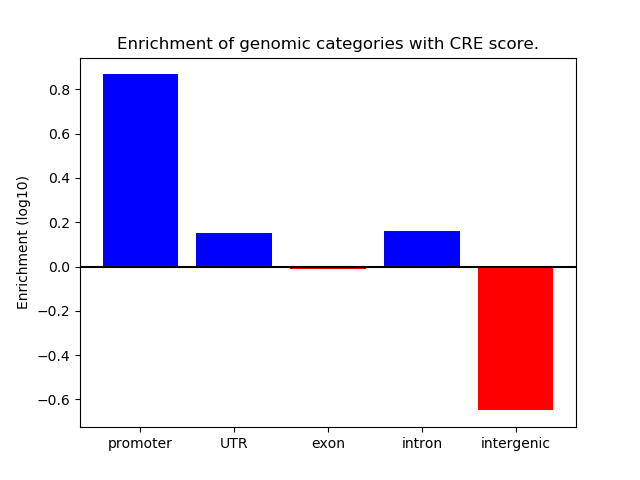 Enrichment of genomic categories with CRE score.

Enrichment (log10)

0.8
0.6
0.4
0.2
0.0
−0.2
−0.4
−0.6

promoter
UTR
exon
intron
intergenic